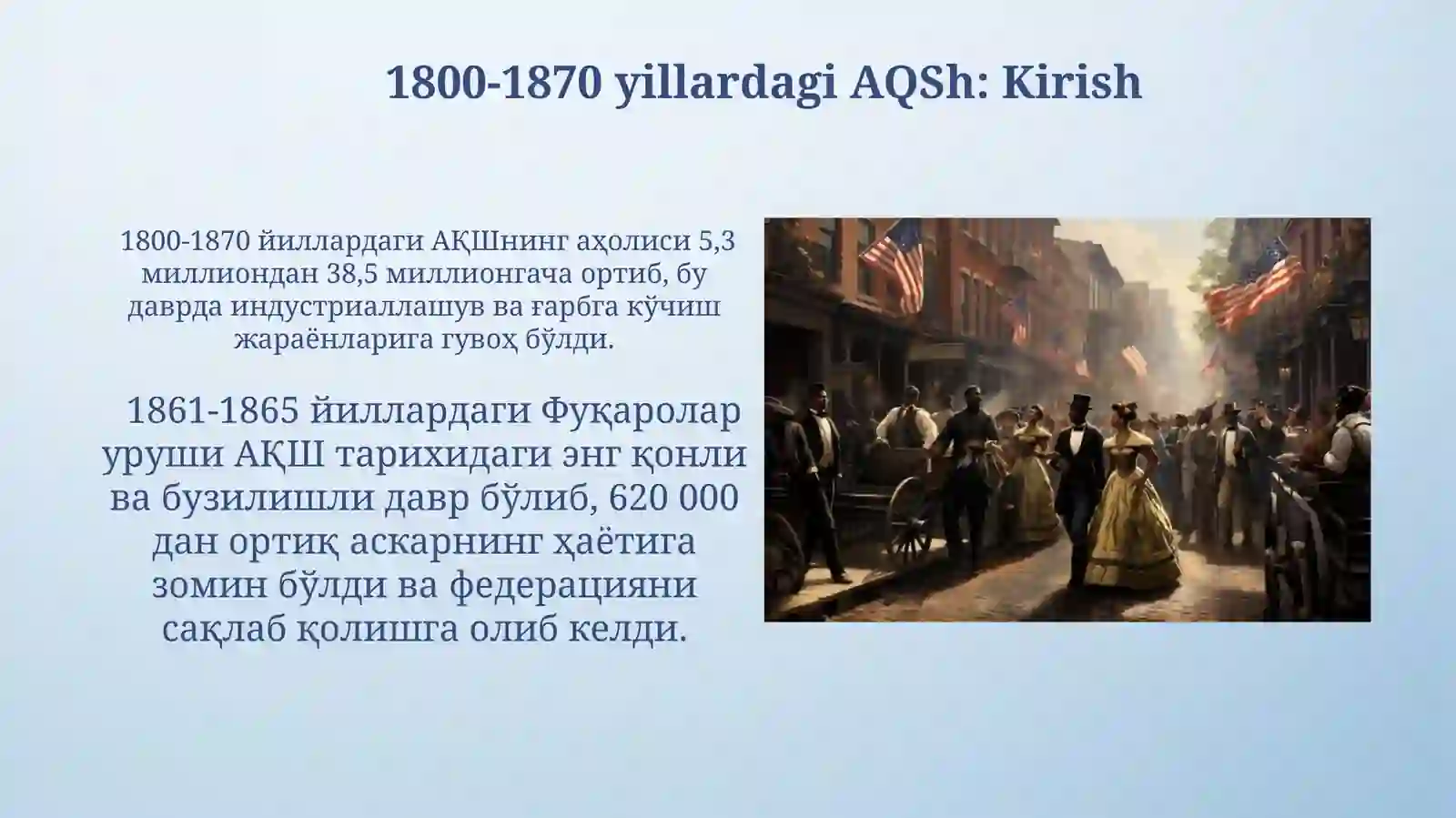 1800-1870 yillardagi AQSh: Kirish

1800-1870 йиллардаги АҚШнинг аҳолиси 5,3 миллиондан 38,5 миллионгача ортиб, бу даврда индустриаллашув ва ғарбга кўчиш жараёнларига гувоҳ бўлди.

1861-1865 йиллардаги Фуқаролар уруши АҚШ тарихидаги энг қонли ва бузилишли давр бўлиб, 620 000 дан ортиқ аскарнинг ҳаётига зомин бўлди ва федерацияни сақлаб қолишга олиб келди.